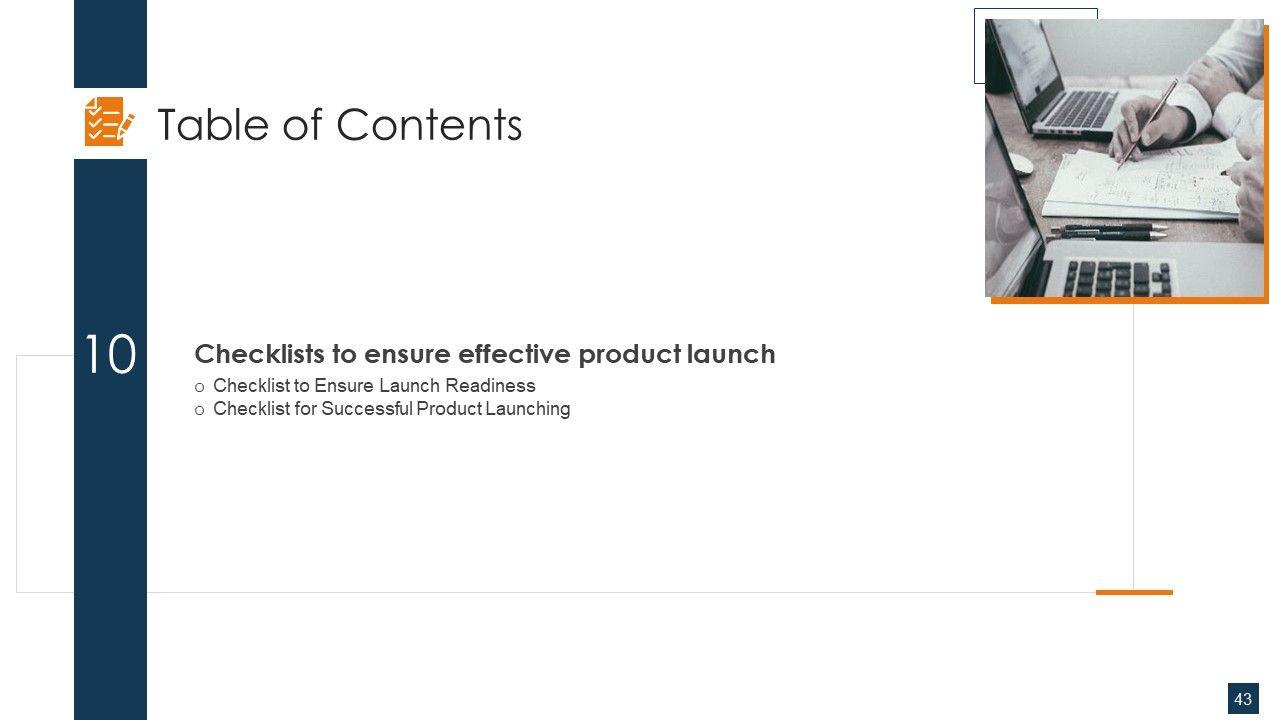 Table of Contents

10

Checklists to ensure effective product launch

o Checklist to Ensure Launch Readiness
o Checklist for Successful Product Launching

43